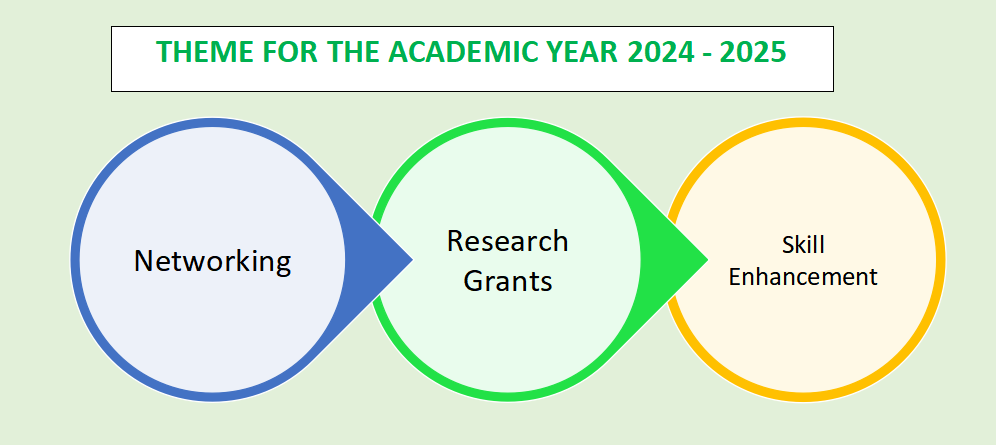 THEME FOR THE ACADEMIC YEAR 2024 - 2025

Networking

Research Grants

Skill Enhancement